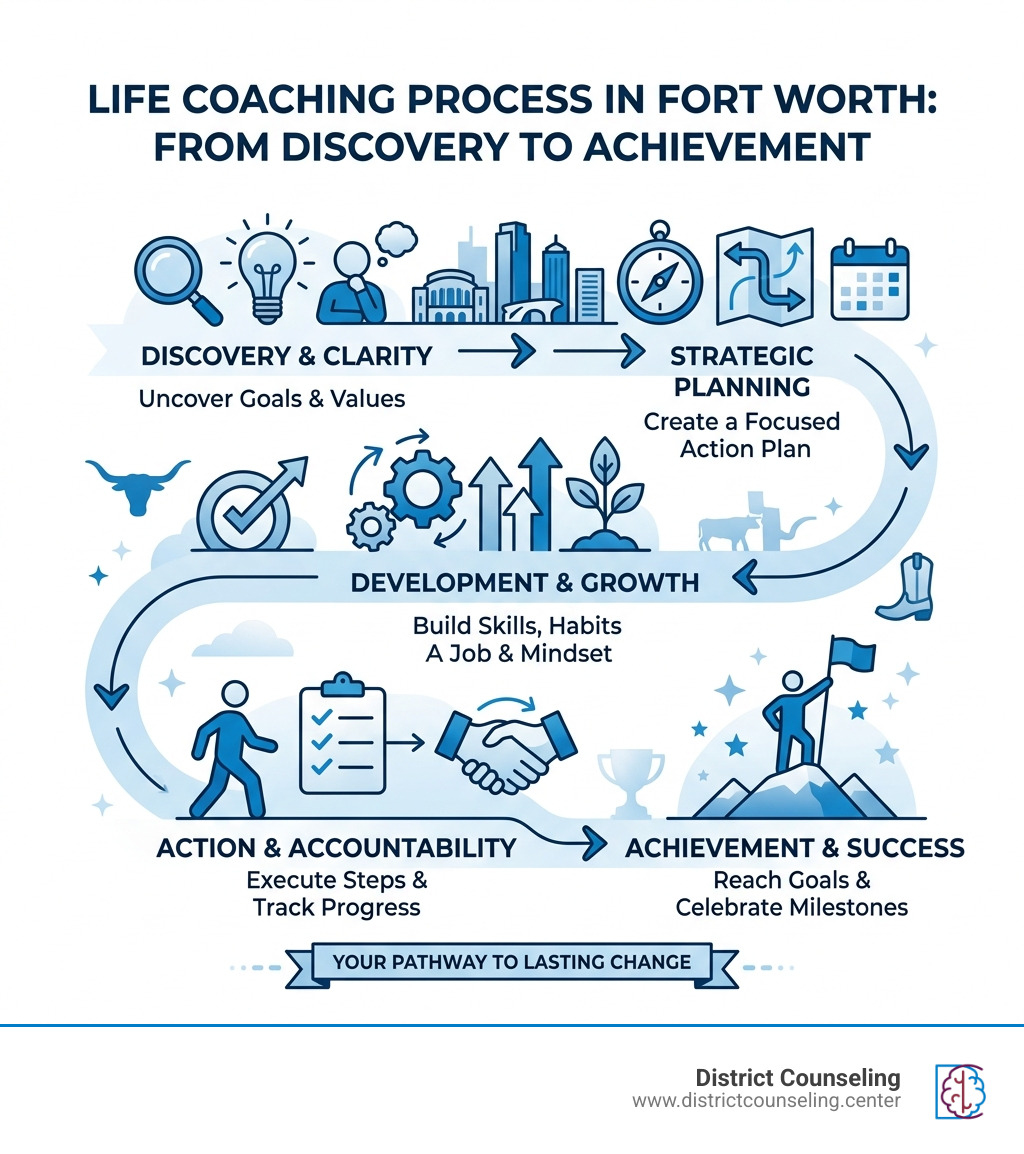 LIFE COACHING PROCESS IN FORT WORTH: FROM DISCOVERY TO ACHIEVEMENT

DISCOVERY & CLARITY

Uncover Goals & Values

STRATEGIC PLANNING

Create a Focused Action Plan

DEVELOPMENT & GROWTH

Build Skills, Habits A Job & Mindset

ACTION & ACCOUNTABILITY

Execute Steps & Track Progress

ACHIEVEMENT & SUCCESS

Reach Goals & Celebrate Milestones

YOUR PATHWAY TO LASTING CHANGE

District Counseling
www.districtcounseling.center